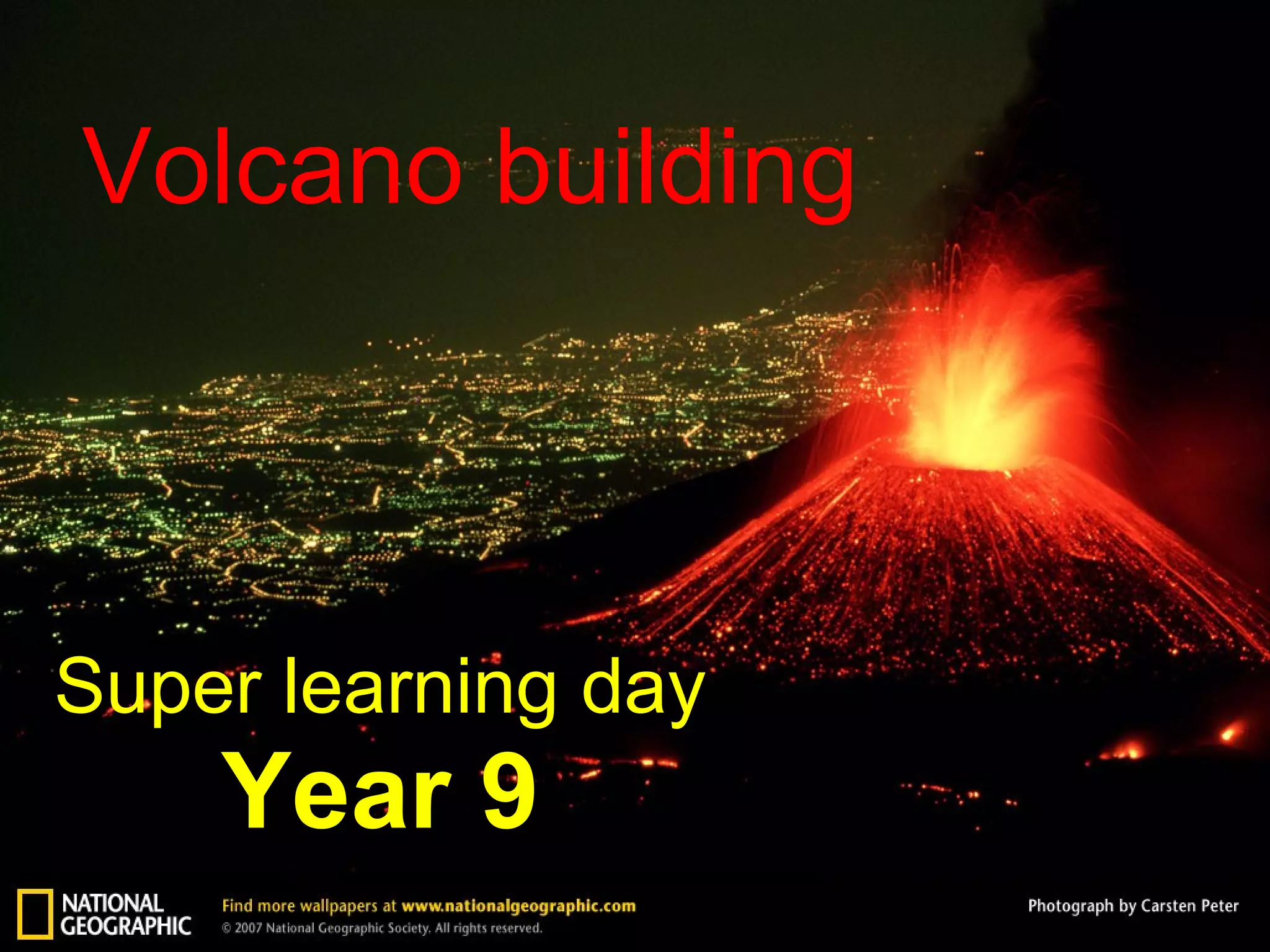 Volcano building

Super learning day
Year 9

NATIONAL GEOGRAPHIC

Find more wallpapers at www.nationalgeographic.com
© 2007 National Geographic Society. All rights reserved.

Photograph by Carsten Peter